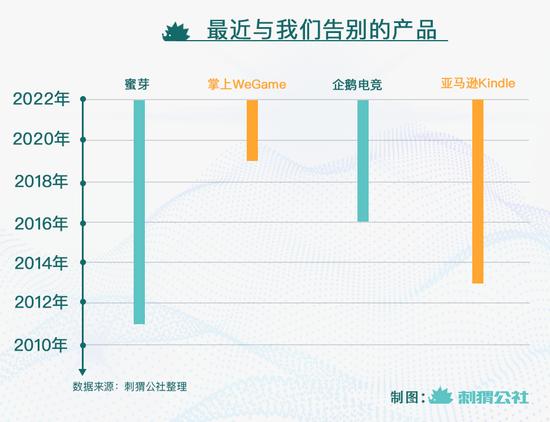 最近与我们告别的产品

蜜芽
掌上WeGame
企鹅电竞
亚马逊Kindle

2022年
2020年
2018年
2016年
2014年
2012年
2010年

数据来源：刺猬公社整理

制图：刺猬公社